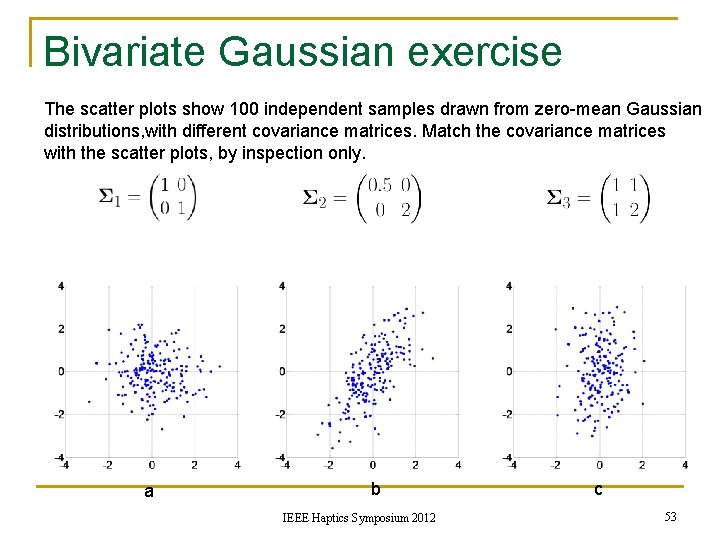 Bivariate Gaussian exercise

The scatter plots show 100 independent samples drawn from zero-mean Gaussian distributions,with different covariance matrices. Match the covariance matrices with the scatter plots, by inspection only.

$\Sigma_1 = \begin{pmatrix} 1 & 0 \\ 0 & 1 \end{pmatrix}$ $\Sigma_2 = \begin{pmatrix} 0.5 & 0 \\ 0 & 2 \end{pmatrix}$ $\Sigma_3 = \begin{pmatrix} 1 & 1 \\ 1 & 2 \end{pmatrix}$

4
2
0
-2
-4
-4 -2 0 2 4
a

4
2
0
-2
-4
-4 -2 0 2 4
b

4
2
0
-2
-4
-4 -2 0 2 4
c

IEEE Haptics Symposium 2012

53